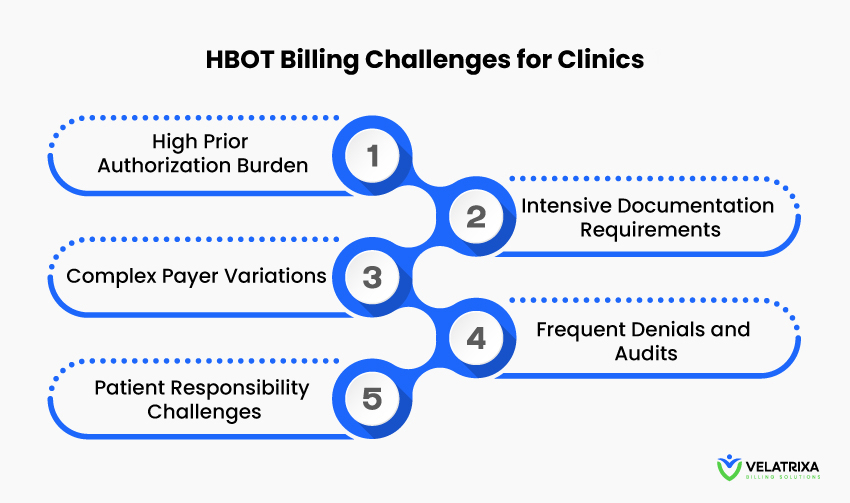 HBOT Billing Challenges for Clinics

High Prior Authorization Burden
1

2
Intensive Documentation Requirements

Complex Payer Variations
3

4
Frequent Denials and Audits

Patient Responsibility Challenges
5

VELATRIXA
BILLING SOLUTIONS